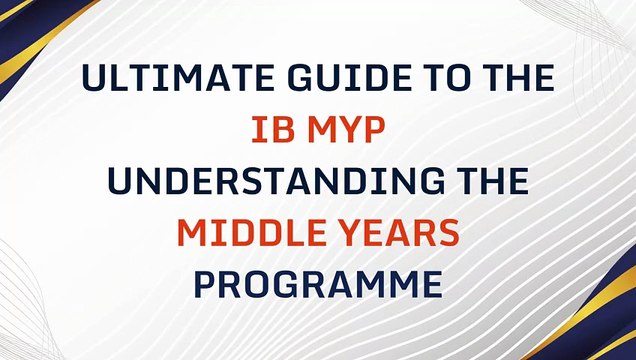 ULTIMATE GUIDE TO THE
IB MYP
UNDERSTANDING THE
MIDDLE YEARS
PROGRAMME